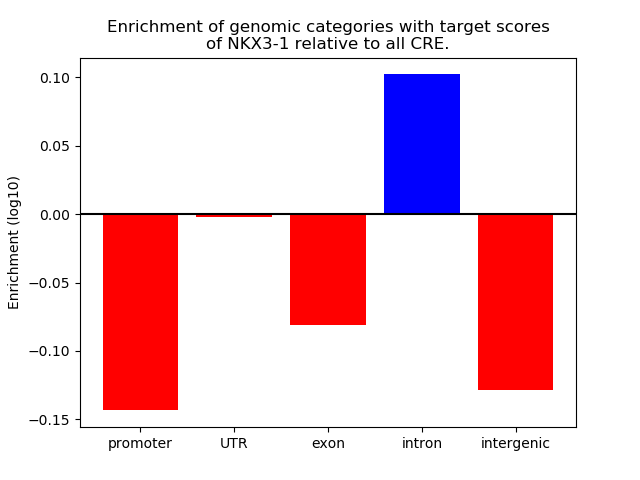 Enrichment of genomic categories with target scores of NKX3-1 relative to all CRE.

Enrichment (log10)

0.10
0.05
0.00
−0.05
−0.10
−0.15

promoter
UTR
exon
intron
intergenic